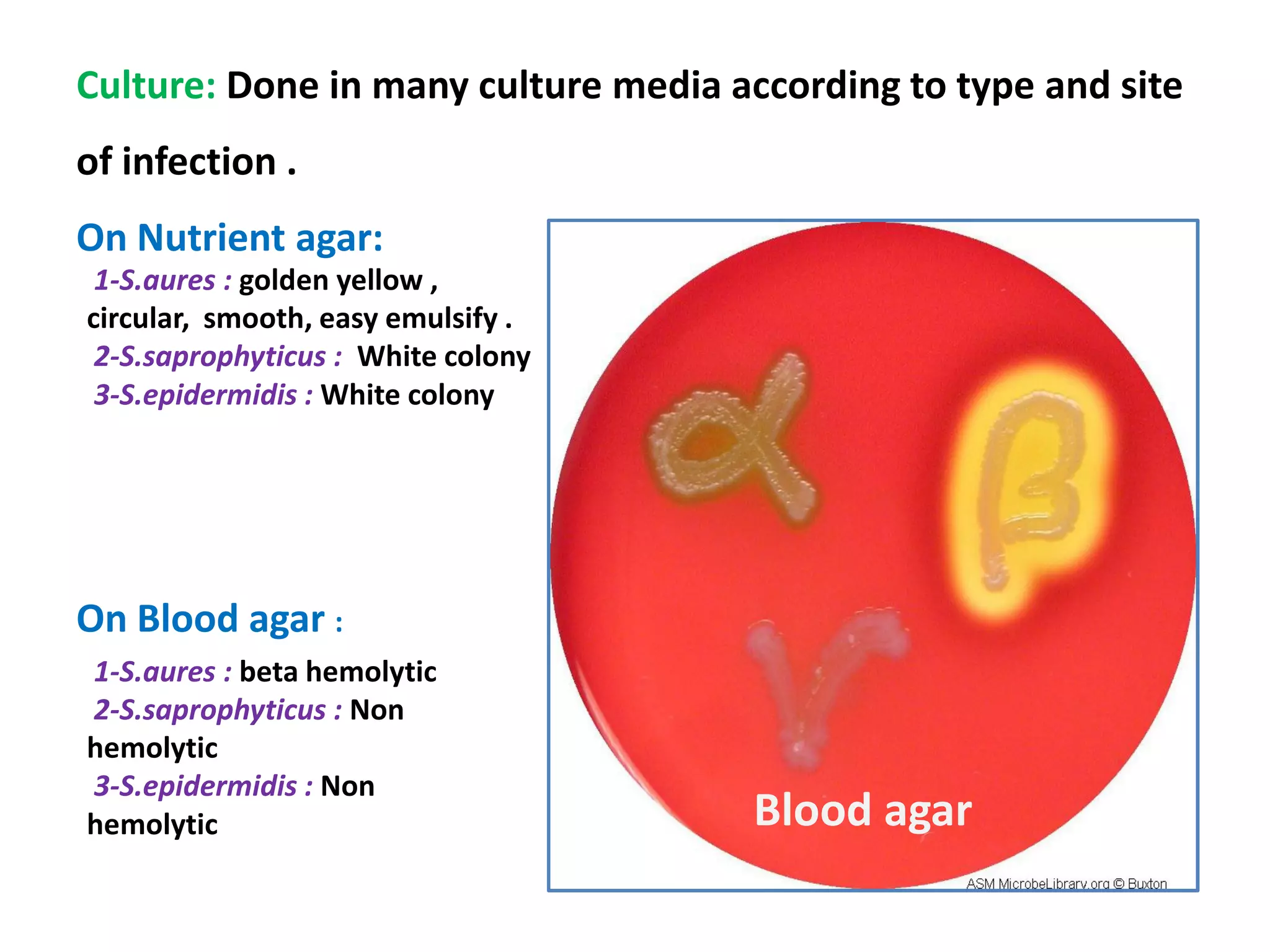 Culture: Done in many culture media according to type and site of infection .

On Nutrient agar:

1-S.aures : golden yellow , circular, smooth, easy emulsify .
2-S.saprophyticus : White colony
3-S.epidermidis : White colony

On Blood agar :

1-S.aures : beta hemolytic
2-S.saprophyticus : Non hemolytic
3-S.epidermidis : Non hemolytic

$\alpha$ $\beta$ $\gamma$

Blood agar

ASM MicrobeLibrary.org © Buxton